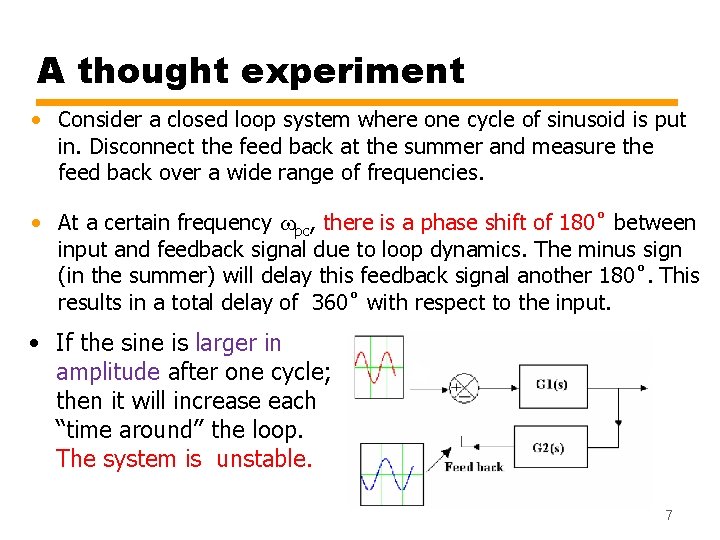 A thought experiment

• Consider a closed loop system where one cycle of sinusoid is put in. Disconnect the feed back at the summer and measure the feed back over a wide range of frequencies.

• At a certain frequency $\omega_{pc}$, there is a phase shift of 180° between input and feedback signal due to loop dynamics. The minus sign (in the summer) will delay this feedback signal another 180°. This results in a total delay of 360° with respect to the input.

• If the sine is larger in amplitude after one cycle; then it will increase each "time around" the loop. The system is unstable.

+
−
G1(s)
G2(s)
Feed back

7